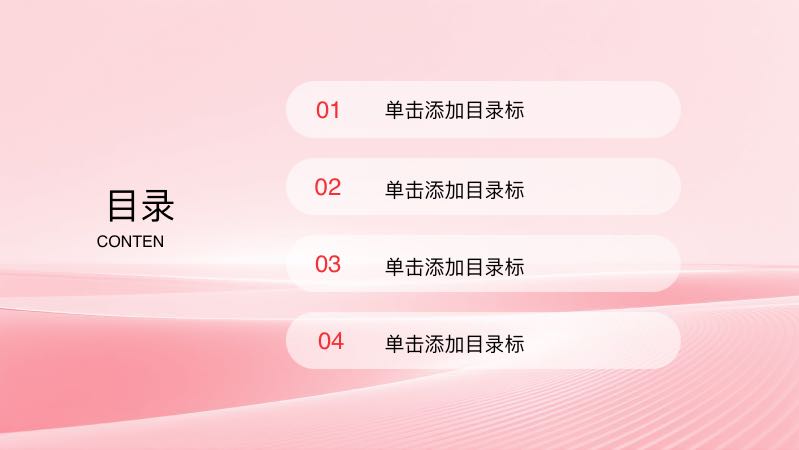 目录
CONTEN

01 单击添加目录标

02 单击添加目录标

03 单击添加目录标

04 单击添加目录标